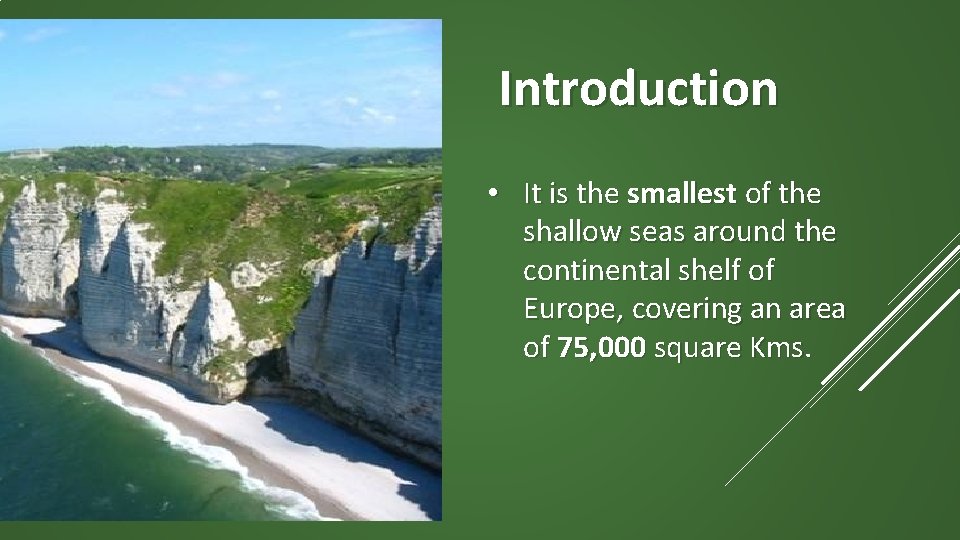 Introduction

• It is the smallest of the shallow seas around the continental shelf of Europe, covering an area of 75,000 square Kms.